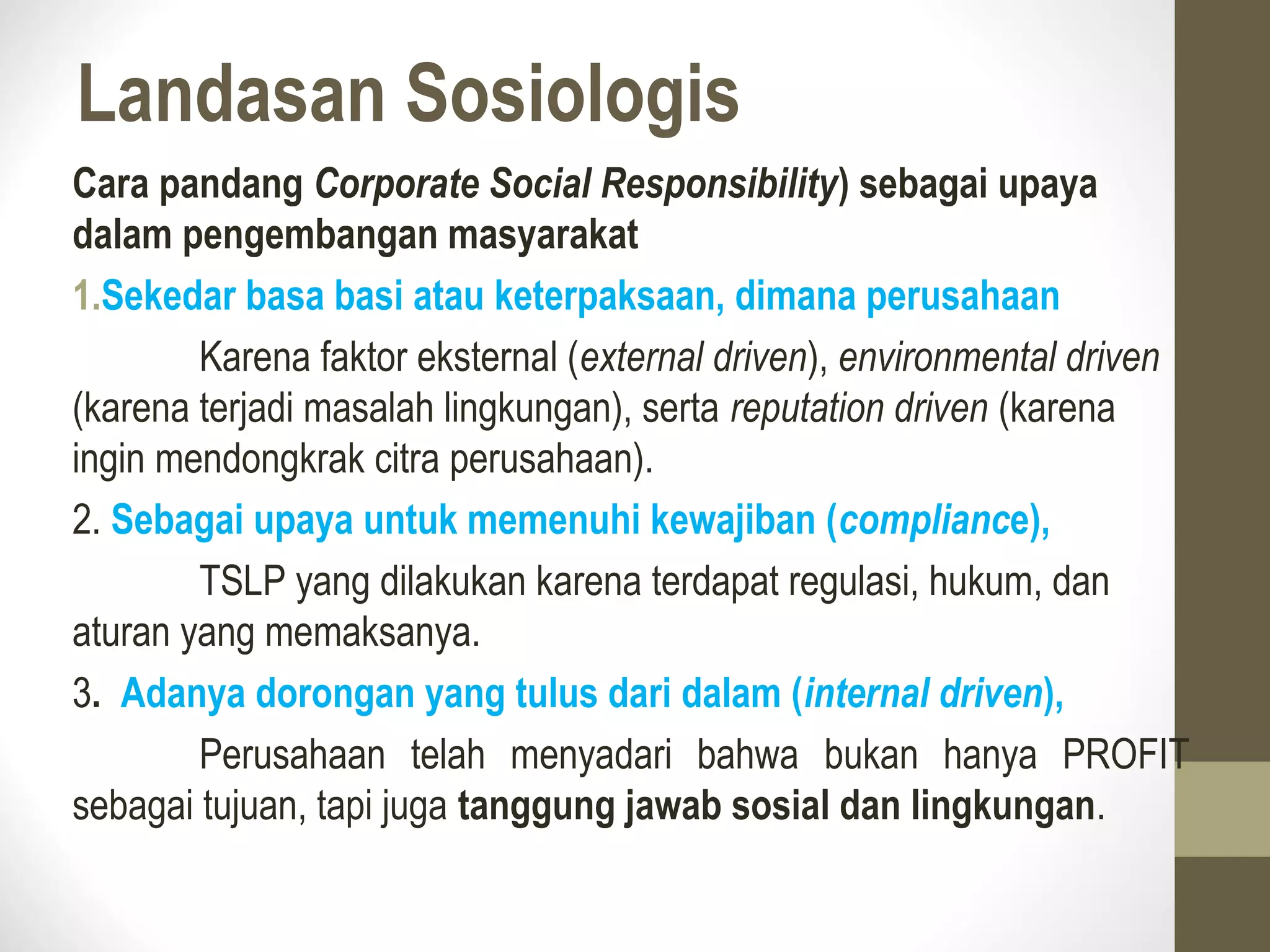 Landasan Sosiologis

Cara pandang Corporate Social Responsibility) sebagai upaya dalam pengembangan masyarakat

1.Sekedar basa basi atau keterpaksaan, dimana perusahaan

Karena faktor eksternal (external driven), environmental driven (karena terjadi masalah lingkungan), serta reputation driven (karena ingin mendongkrak citra perusahaan).

2. Sebagai upaya untuk memenuhi kewajiban (compliance),

TSLP yang dilakukan karena terdapat regulasi, hukum, dan aturan yang memaksanya.

3. Adanya dorongan yang tulus dari dalam (internal driven),

Perusahaan telah menyadari bahwa bukan hanya PROFIT sebagai tujuan, tapi juga tanggung jawab sosial dan lingkungan.